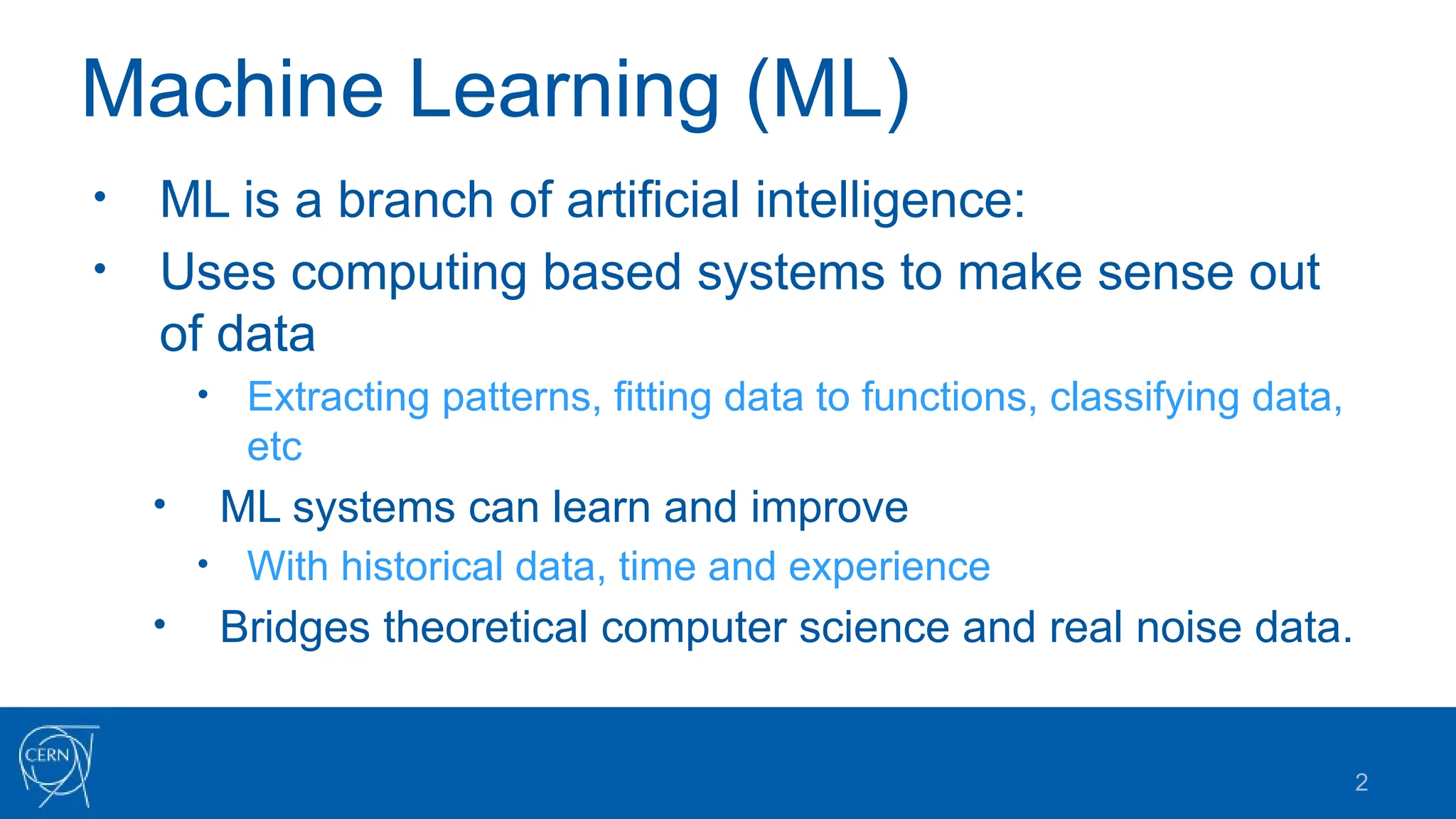 Machine Learning (ML)

• ML is a branch of artificial intelligence:
• Uses computing based systems to make sense out of data
  • Extracting patterns, fitting data to functions, classifying data, etc
• ML systems can learn and improve
  • With historical data, time and experience
• Bridges theoretical computer science and real noise data.

CERN

2